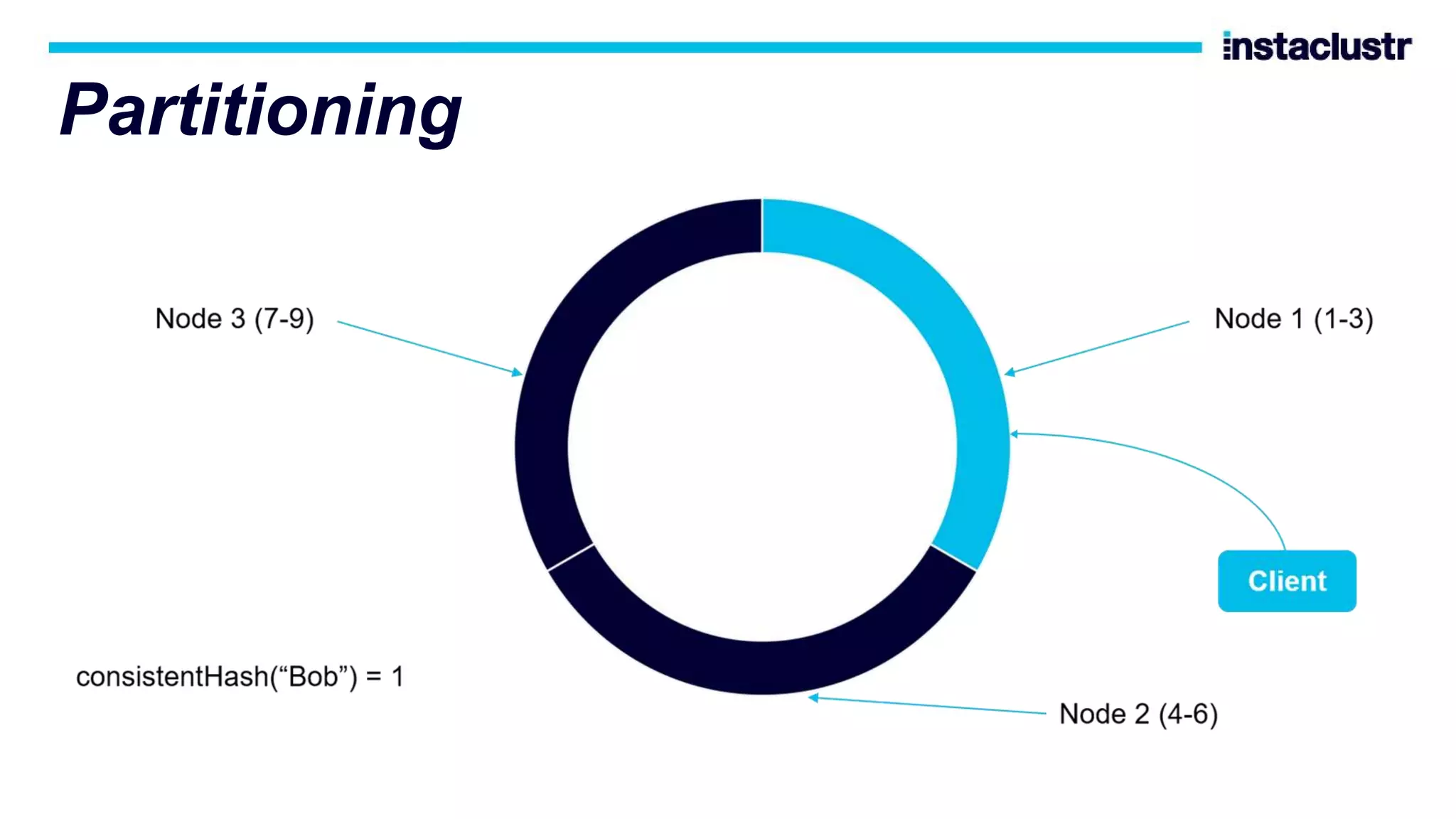 instaclustr

Partitioning

Node 3 (7-9)

Node 1 (1-3)

Client

consistentHash(“Bob”) = 1

Node 2 (4-6)